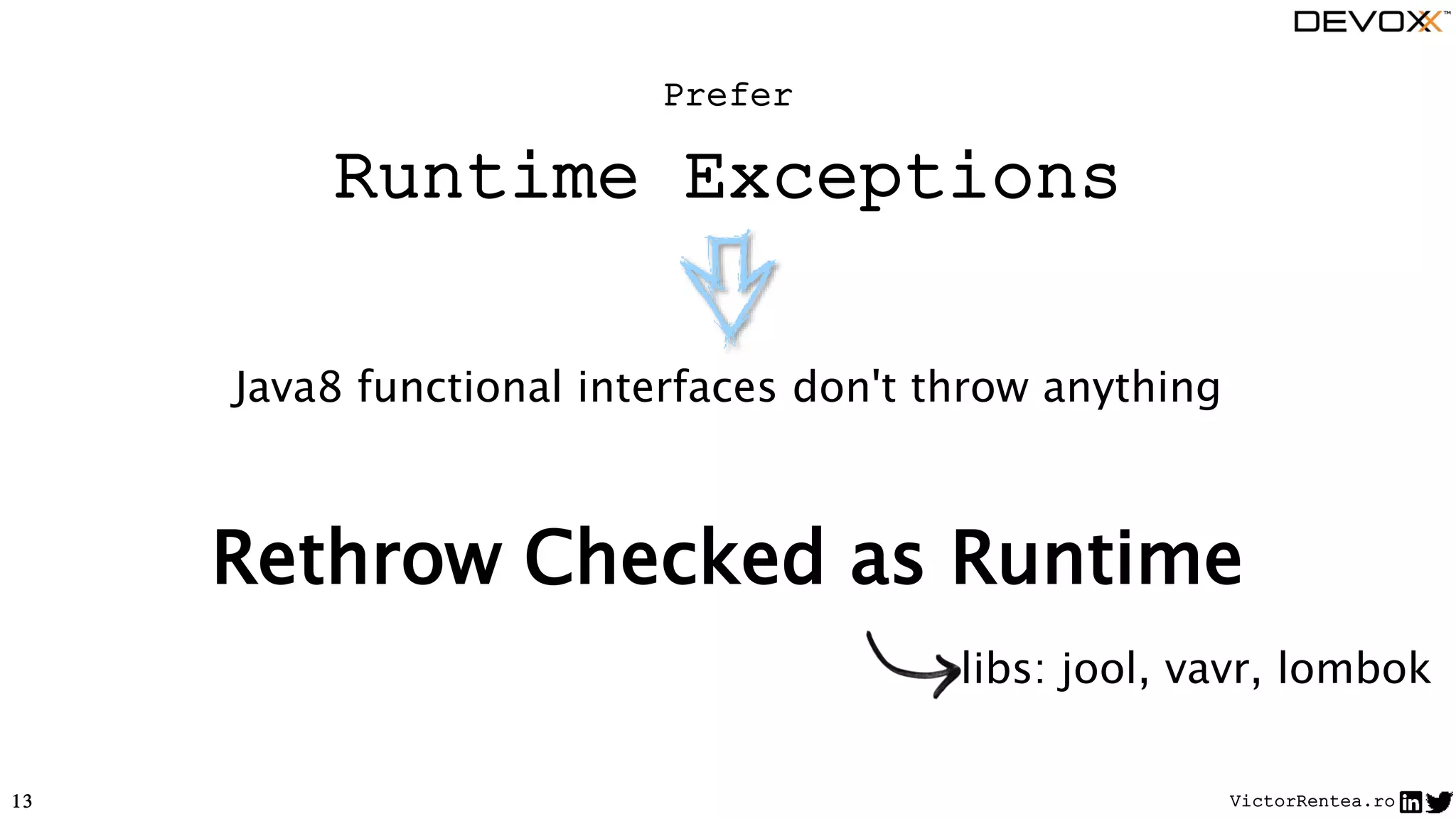 DEVOXX™

Prefer

Runtime Exceptions

Java8 functional interfaces don't throw anything

Rethrow Checked as Runtime

libs: jool, vavr, lombok

13

VictorRentea.ro in